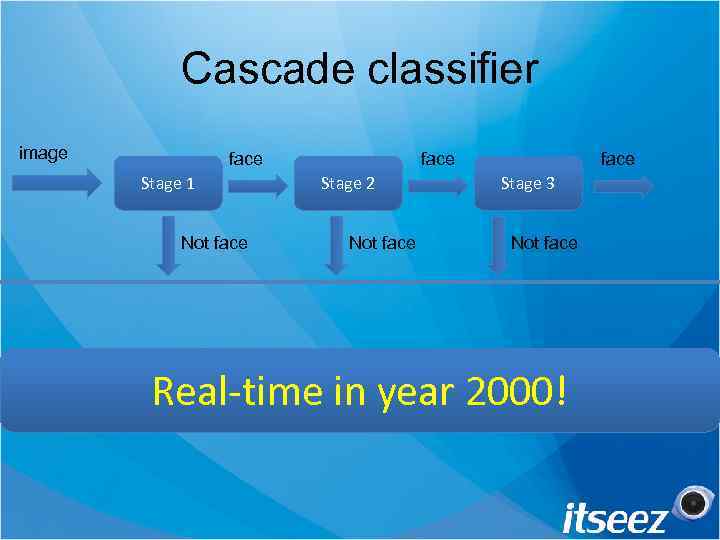 Cascade classifier

image

Stage 1

face

Stage 2

face

Stage 3

face

Not face

Not face

Not face

Real-time in year 2000!

itseez